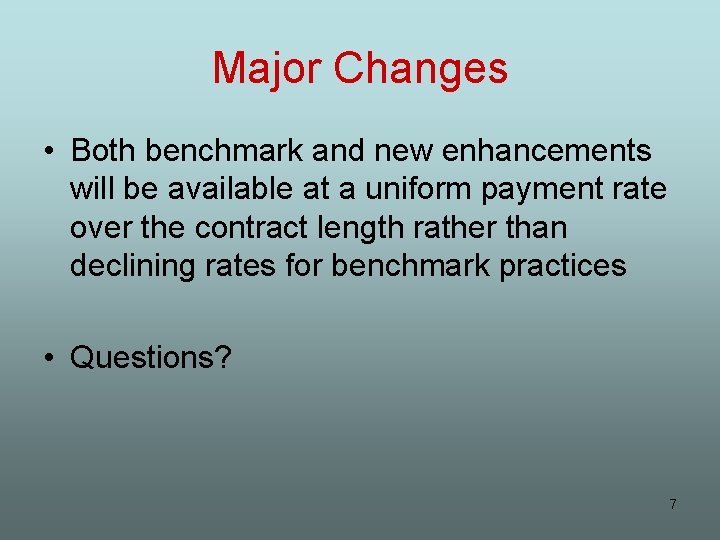 Major Changes

• Both benchmark and new enhancements will be available at a uniform payment rate over the contract length rather than declining rates for benchmark practices

• Questions?

7